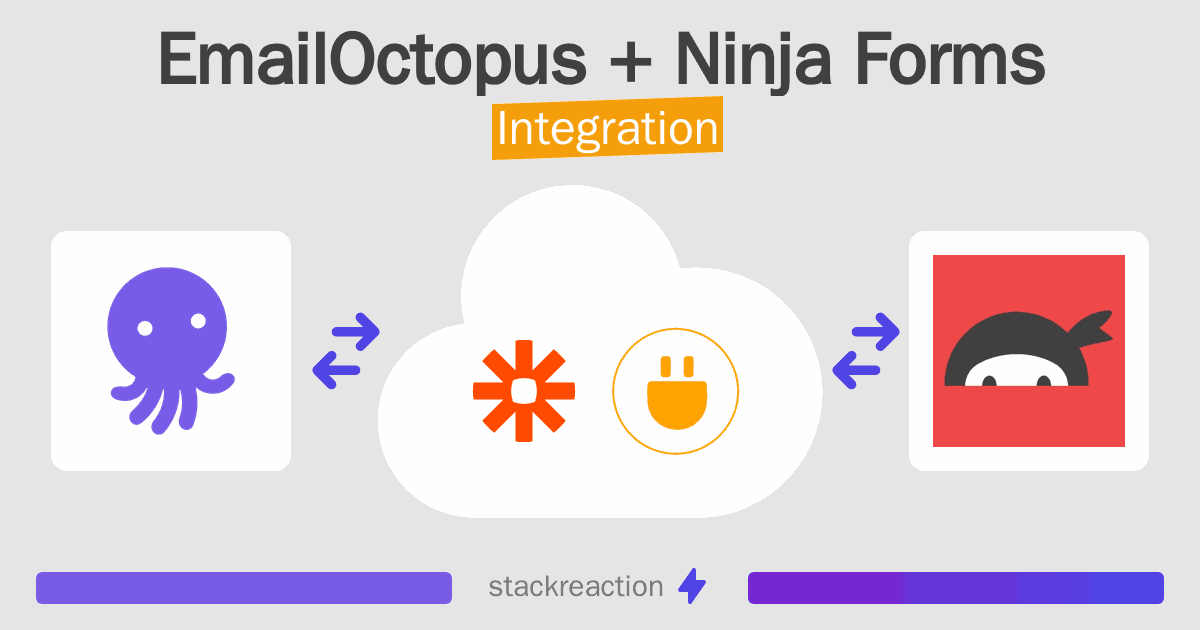 EmailOctopus + Ninja Forms
Integration

stackreaction